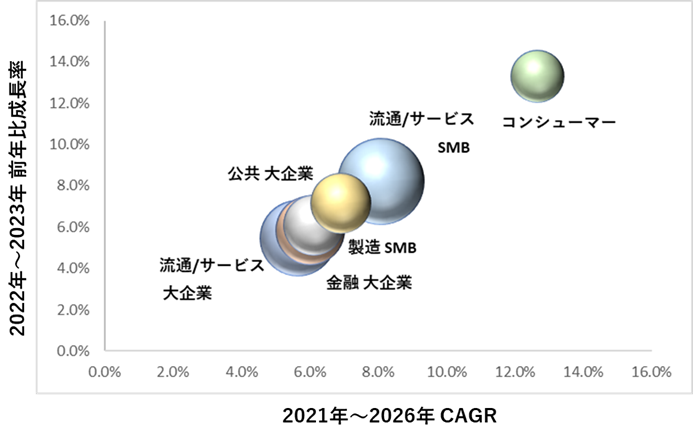 2022年～2023年 前年比成長率

16.0%
14.0%
12.0%
10.0%
8.0%
6.0%
4.0%
2.0%
0.0%

流通/サービス
SMB

コンシューマー

公共 大企業

製造 SMB

流通/サービス
大企業

金融 大企業

0.0% 2.0% 4.0% 6.0% 8.0% 10.0% 12.0% 14.0% 16.0%

2021年～2026年 CAGR